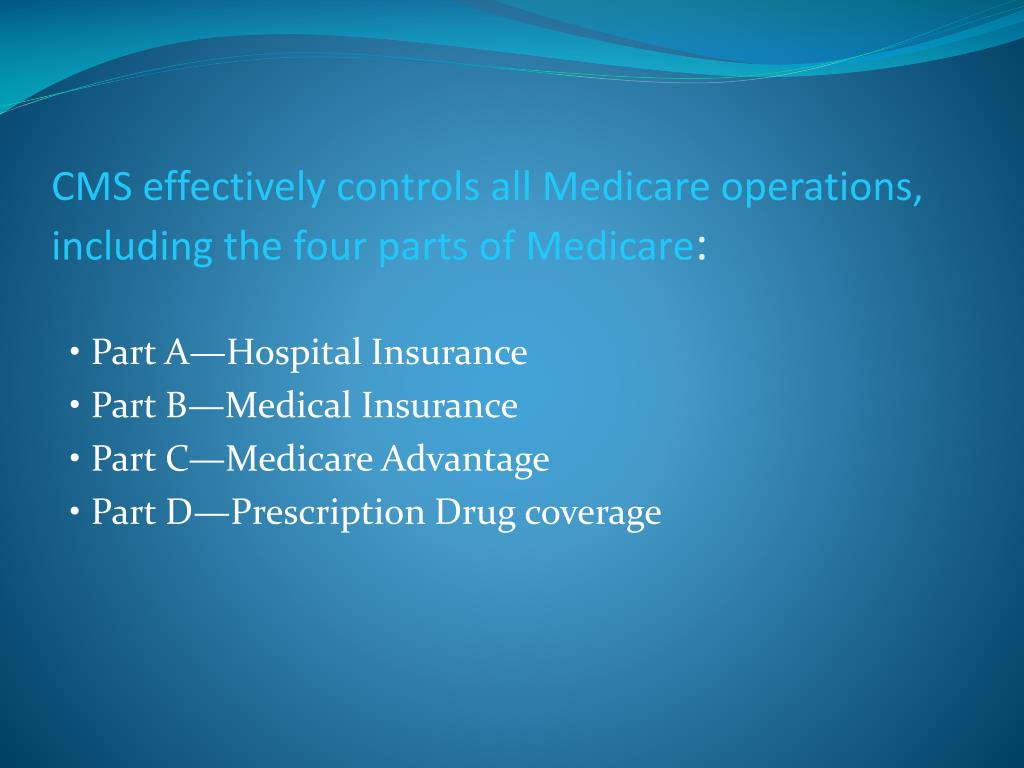 CMS effectively controls all Medicare operations, including the four parts of Medicare:

• Part A—Hospital Insurance
• Part B—Medical Insurance
• Part C—Medicare Advantage
• Part D—Prescription Drug coverage